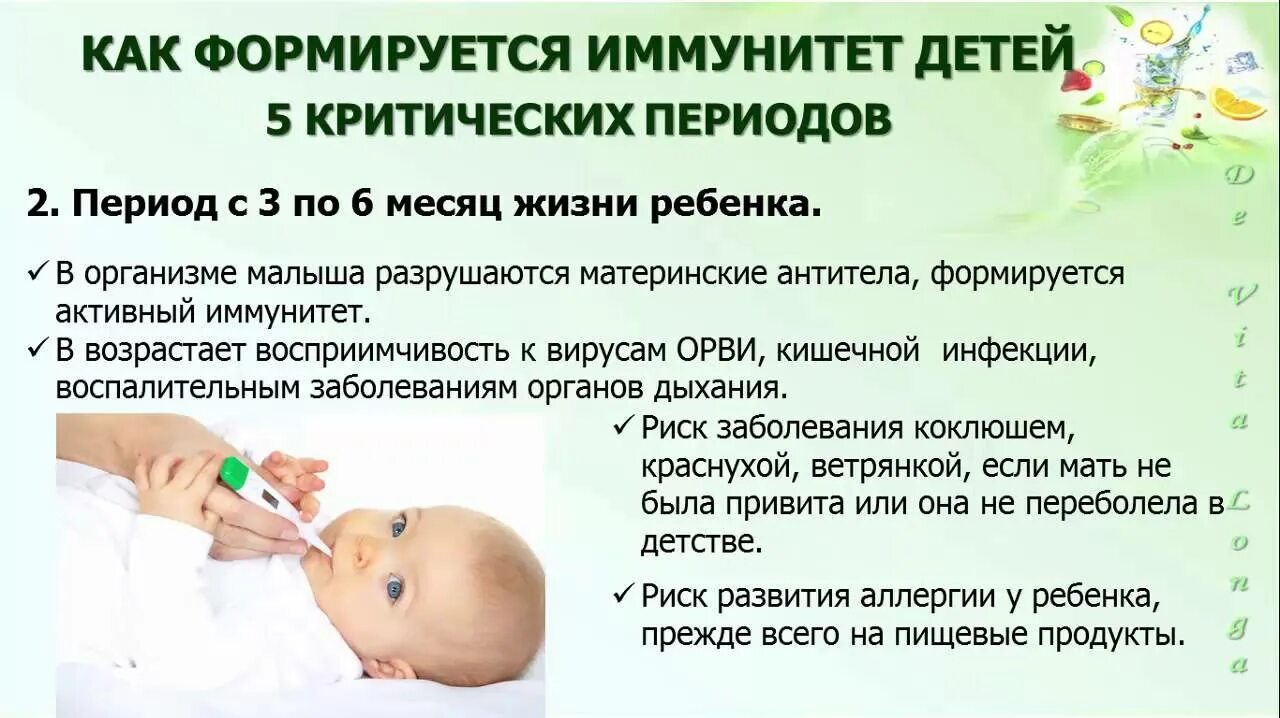 КАК ФОРМИРУЕТСЯ ИММУНИТЕТ ДЕТЕЙ
5 КРИТИЧЕСКИХ ПЕРИОДОВ

2. Период с 3 по 6 месяц жизни ребенка.

✓ В организме малыша разрушаются материнские антитела, формируется активный иммунитет.
✓ В возрастает восприимчивость к вирусам ОРВИ, кишечной инфекции, воспалительным заболеваниям органов дыхания.

✓ Риск заболевания коклюшем, краснухой, ветрянкой, если мать не была привита или она не переболела в детстве.

✓ Риск развития аллергии у ребенка, прежде всего на пищевые продукты.

De Vita Longa